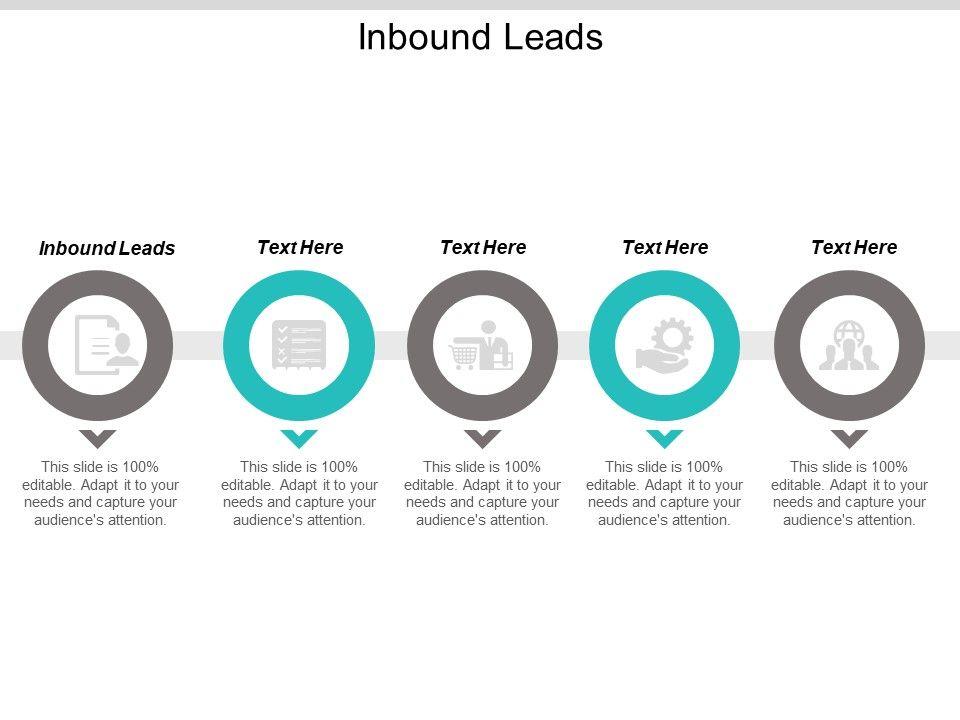 Inbound Leads

Inbound Leads

This slide is 100% editable. Adapt it to your needs and capture your audience's attention.

Text Here

This slide is 100% editable. Adapt it to your needs and capture your audience's attention.

Text Here

This slide is 100% editable. Adapt it to your needs and capture your audience's attention.

Text Here

This slide is 100% editable. Adapt it to your needs and capture your audience's attention.

Text Here

This slide is 100% editable. Adapt it to your needs and capture your audience's attention.